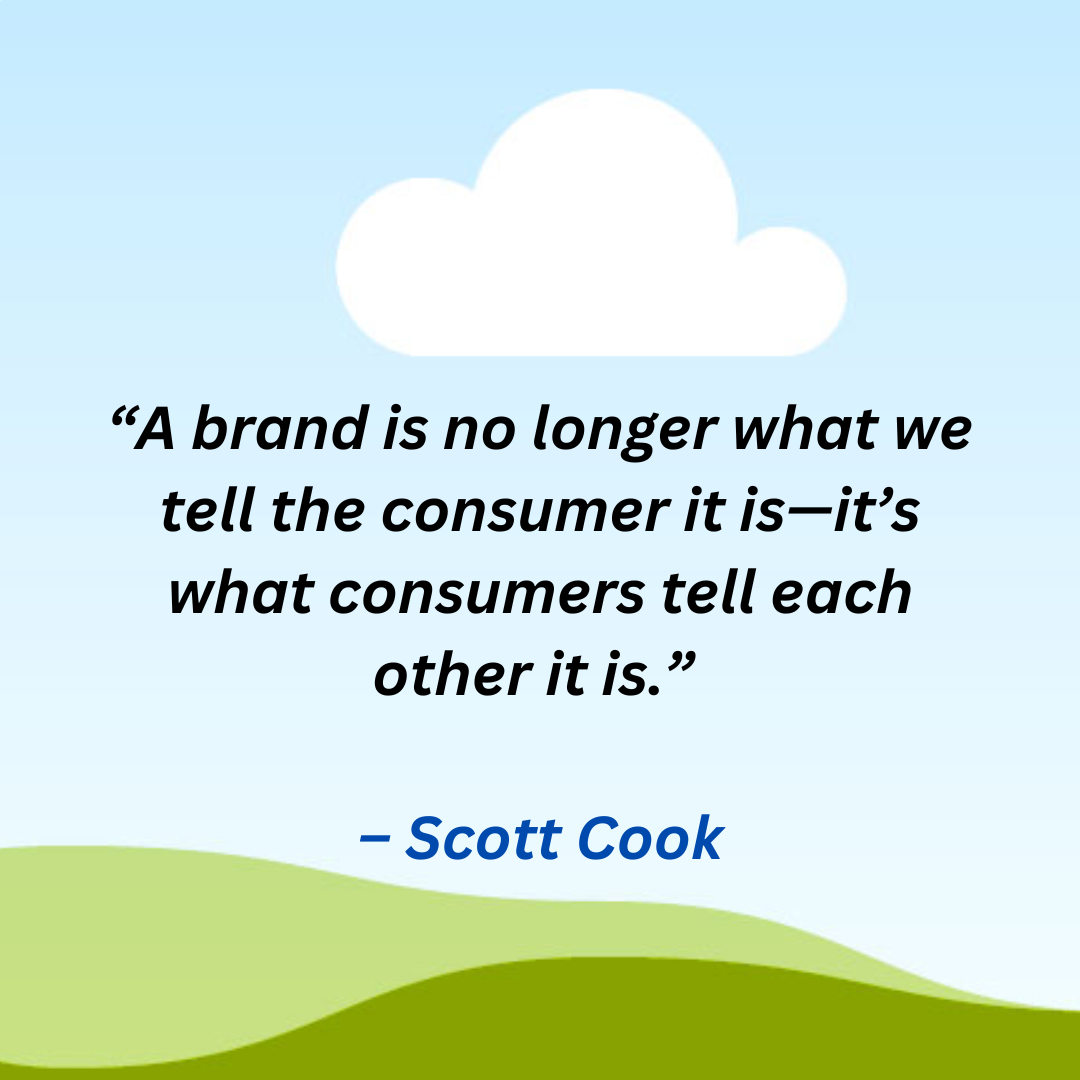 “A brand is no longer what we tell the consumer it is—it’s what consumers tell each other it is.”

– Scott Cook